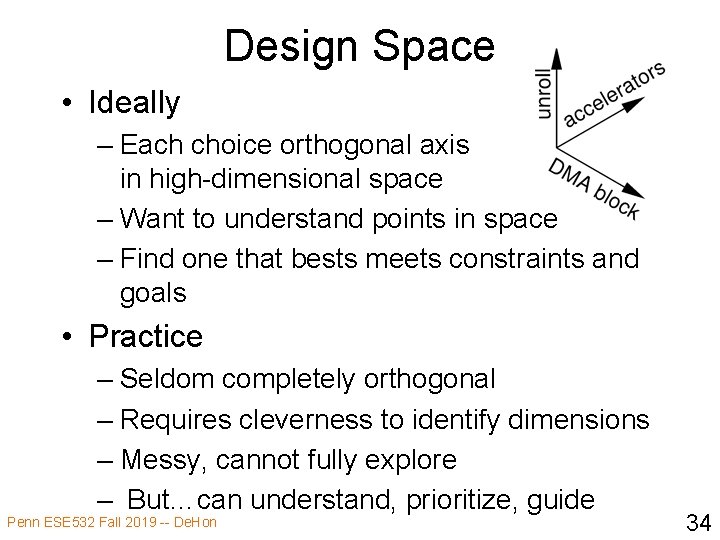 Design Space

unroll
accelerators
DMA block

• Ideally
– Each choice orthogonal axis in high-dimensional space
– Want to understand points in space
– Find one that bests meets constraints and goals

• Practice
– Seldom completely orthogonal
– Requires cleverness to identify dimensions
– Messy, cannot fully explore
– But…can understand, prioritize, guide

Penn ESE532 Fall 2019 -- DeHon

34